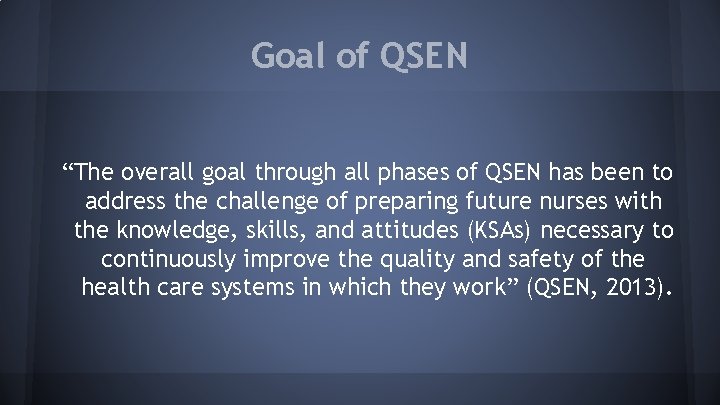 Goal of QSEN

“The overall goal through all phases of QSEN has been to address the challenge of preparing future nurses with the knowledge, skills, and attitudes (KSAs) necessary to continuously improve the quality and safety of the health care systems in which they work” (QSEN, 2013).